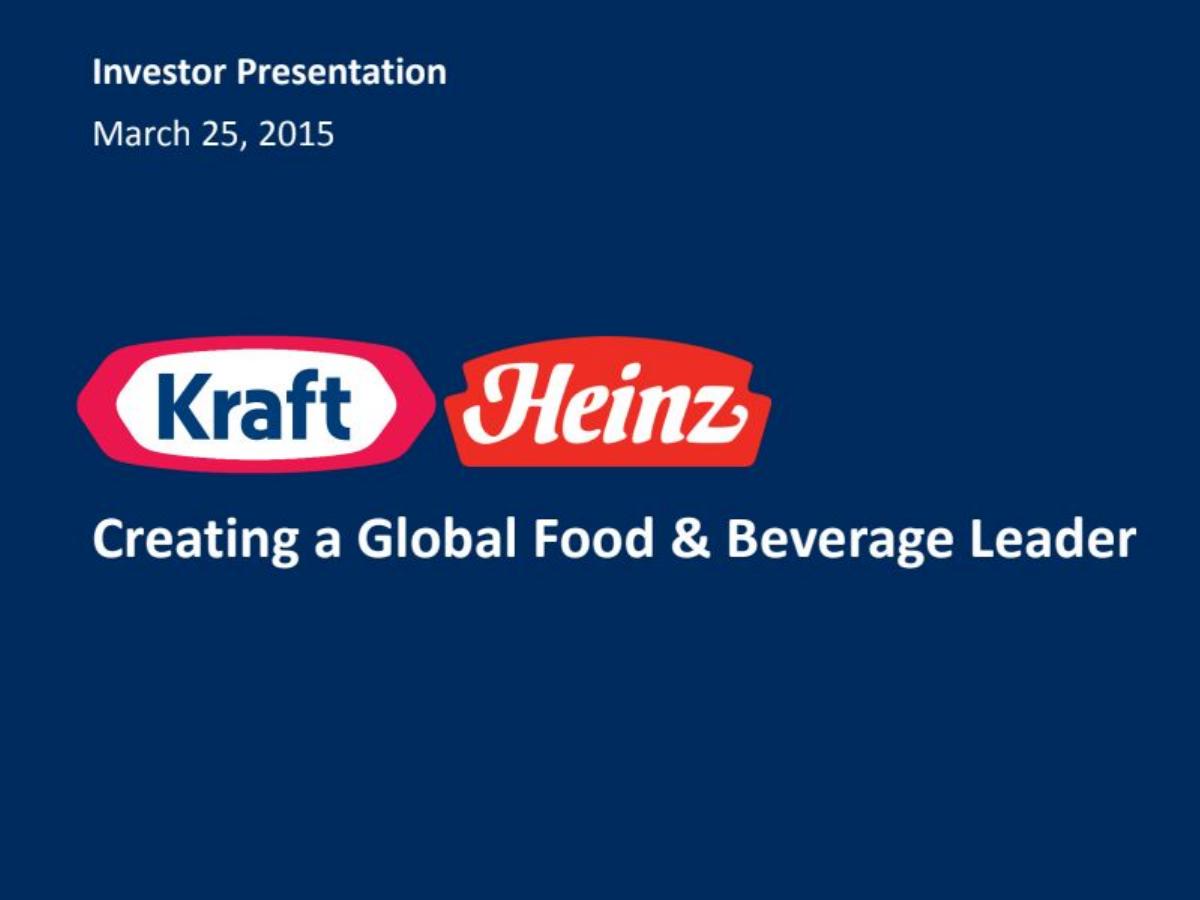 Investor Presentation

March 25, 2015

Kraft Heinz

Creating a Global Food & Beverage Leader